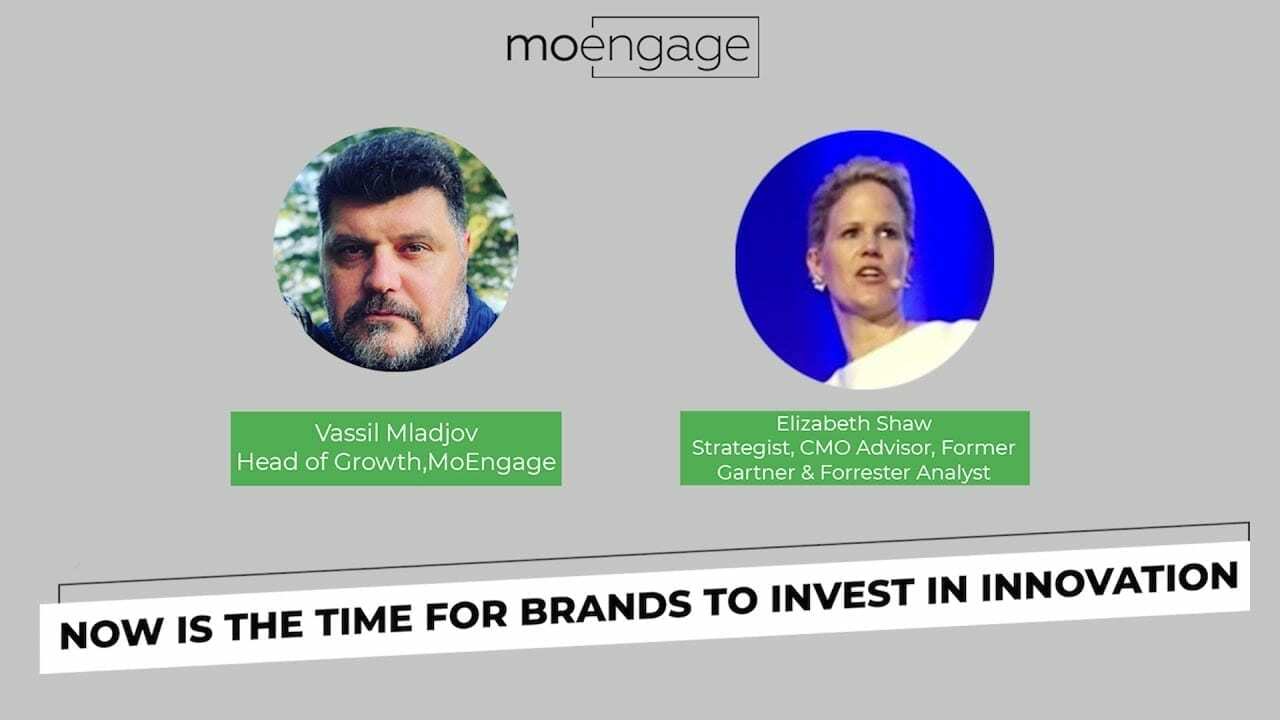 moengage

Vassil Mladjov
Head of Growth,MoEngage

Elizabeth Shaw
Strategist, CMO Advisor, Former Gartner & Forrester Analyst

NOW IS THE TIME FOR BRANDS TO INVEST IN INNOVATION